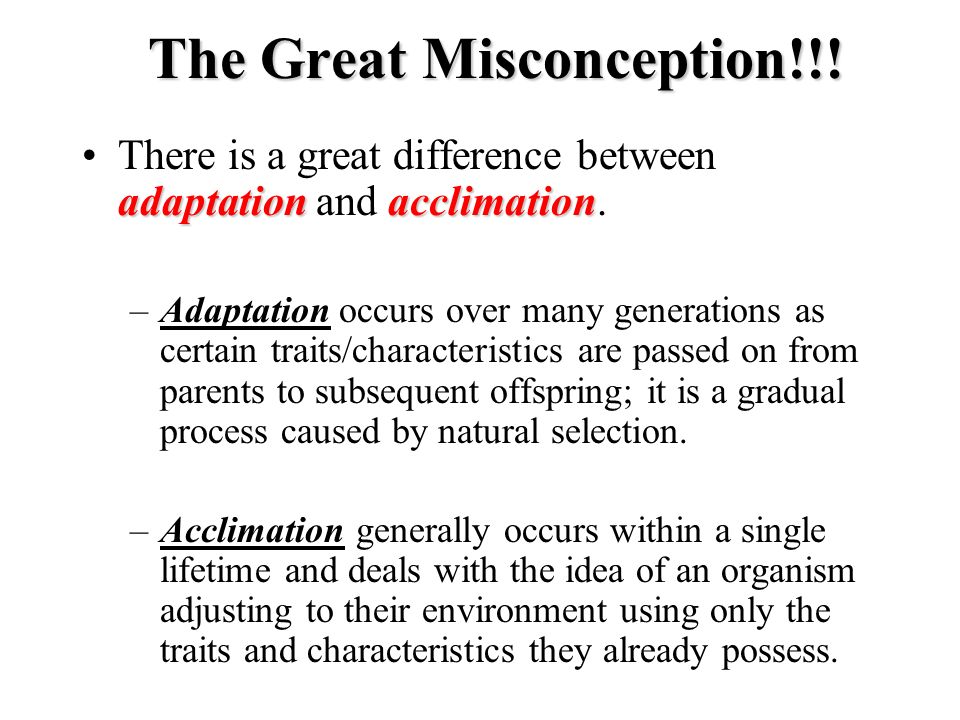 The Great Misconception!!!

• There is a great difference between adaptation and acclimation.

– Adaptation occurs over many generations as certain traits/characteristics are passed on from parents to subsequent offspring; it is a gradual process caused by natural selection.

– Acclimation generally occurs within a single lifetime and deals with the idea of an organism adjusting to their environment using only the traits and characteristics they already possess.